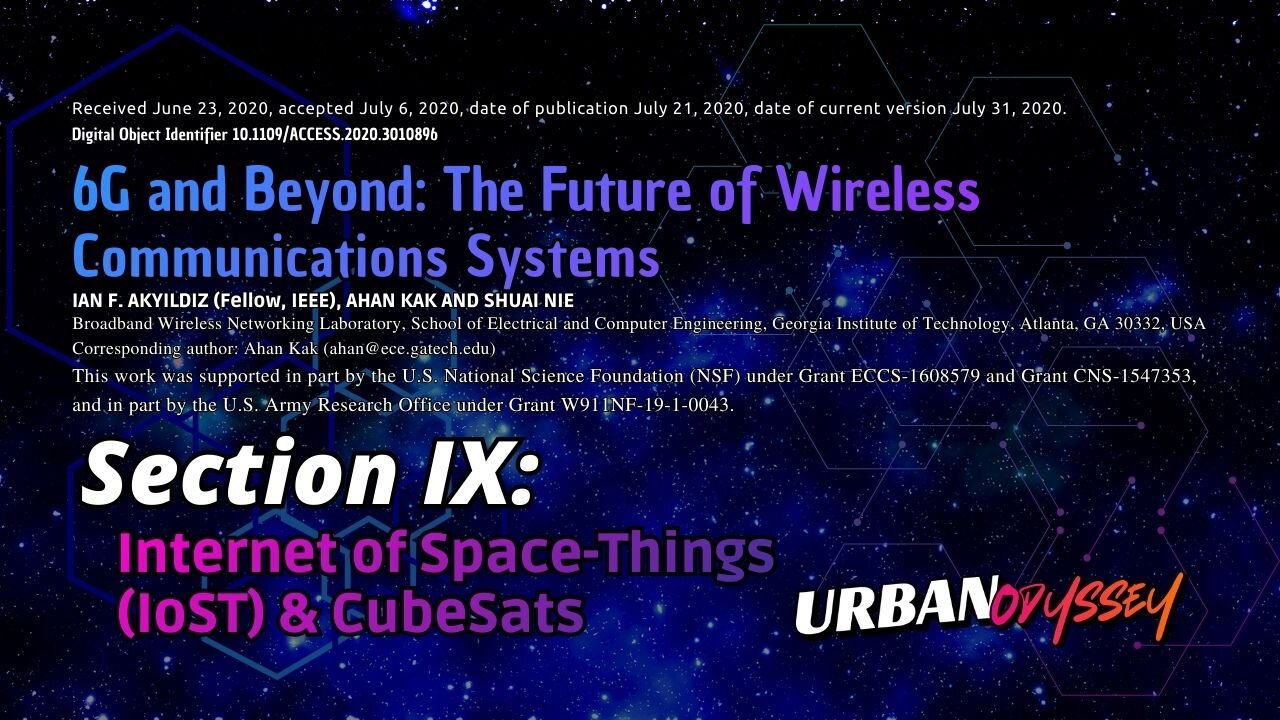 Received June 23, 2020, accepted July 6, 2020, date of publication July 21, 2020, date of current version July 31, 2020.
Digital Object Identifier 10.1109/ACCESS.2020.3010896

6G and Beyond: The Future of Wireless Communications Systems

IAN F. AKYILDIZ (Fellow, IEEE), AHAN KAK AND SHUAI NIE
Broadband Wireless Networking Laboratory, School of Electrical and Computer Engineering, Georgia Institute of Technology, Atlanta, GA 30332, USA
Corresponding author: Ahan Kak (ahan@ece.gatech.edu)
This work was supported in part by the U.S. National Science Foundation (NSF) under Grant ECCS-1608579 and Grant CNS-1547353, and in part by the U.S. Army Research Office under Grant W911NF-19-1-0043.

Section IX:
Internet of Space-Things (IoST) & CubeSats

URBANODYSSEY